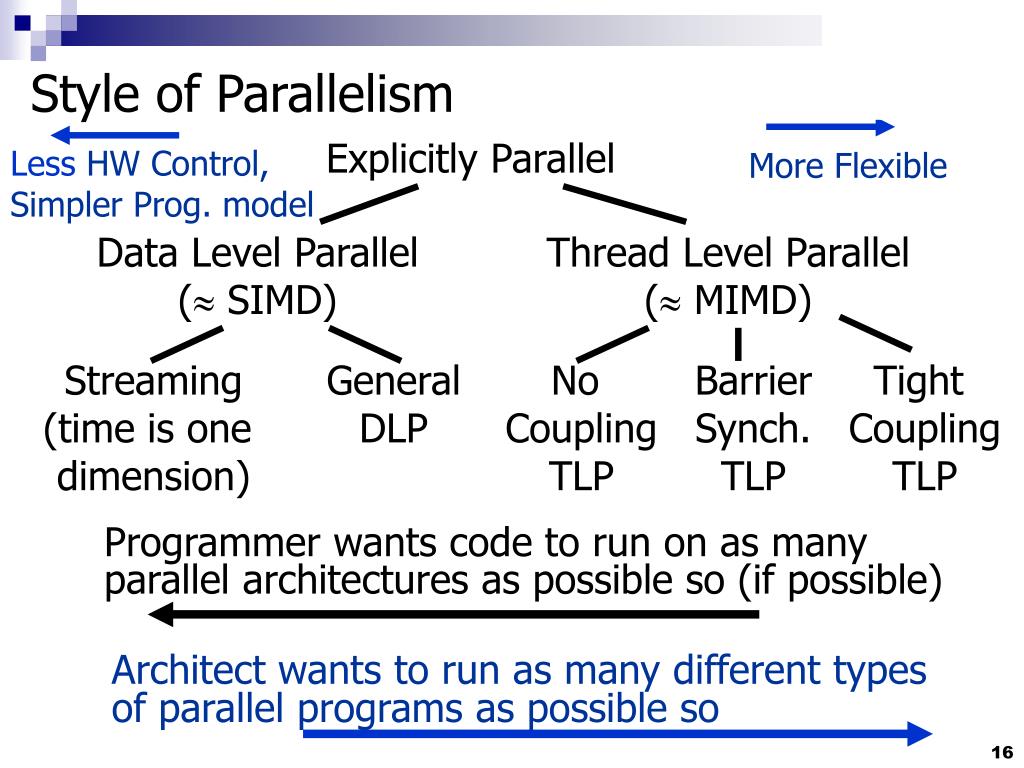 Style of Parallelism

Less HW Control, Simpler Prog. model

Explicitly Parallel

More Flexible

Data Level Parallel ($\approx$ SIMD)

Thread Level Parallel ($\approx$ MIMD)

Streaming (time is one dimension)

General DLP

No Coupling TLP

Barrier Synch. TLP

Tight Coupling TLP

Programmer wants code to run on as many parallel architectures as possible so (if possible)

Architect wants to run as many different types of parallel programs as possible so

16